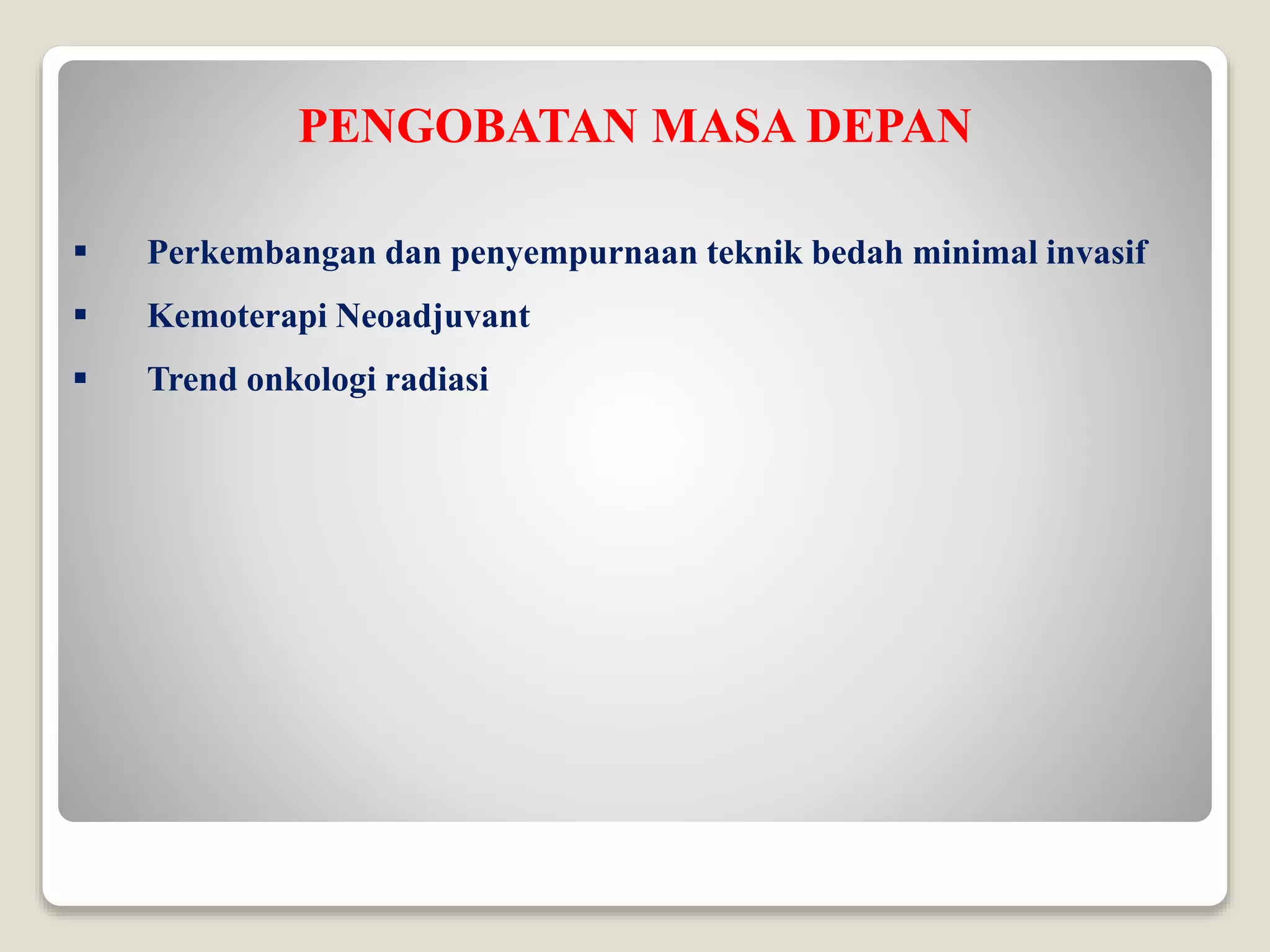 PENGOBATAN MASA DEPAN

▪ Perkembangan dan penyempurnaan teknik bedah minimal invasif

▪ Kemoterapi Neoadjuvant

▪ Trend onkologi radiasi